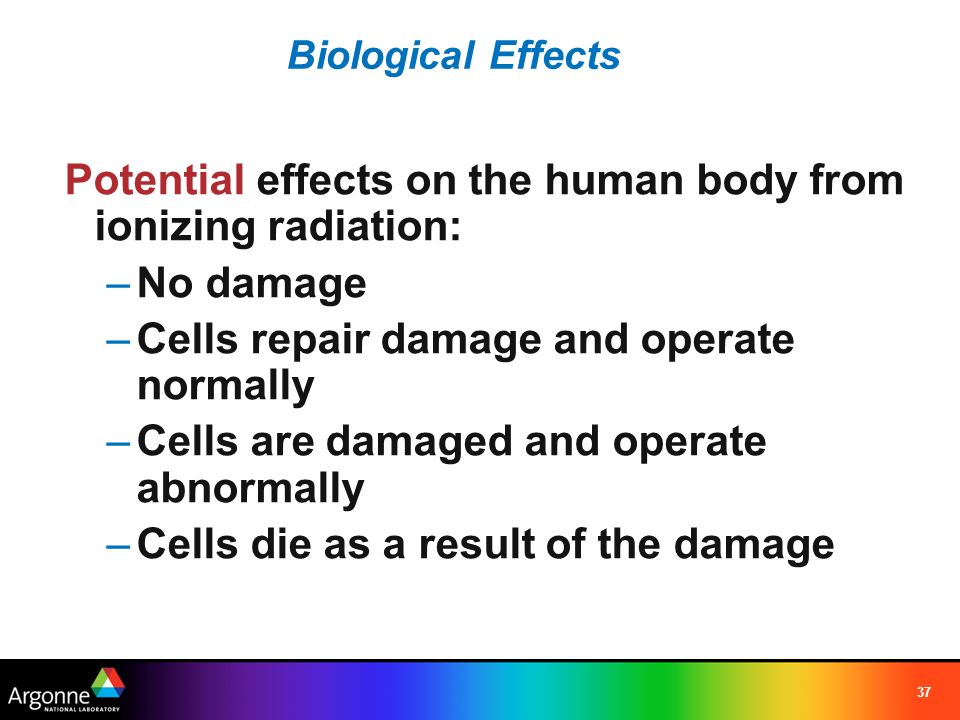 Biological Effects

Potential effects on the human body from ionizing radiation:

– No damage
– Cells repair damage and operate normally
– Cells are damaged and operate abnormally
– Cells die as a result of the damage

Argonne NATIONAL LABORATORY

37